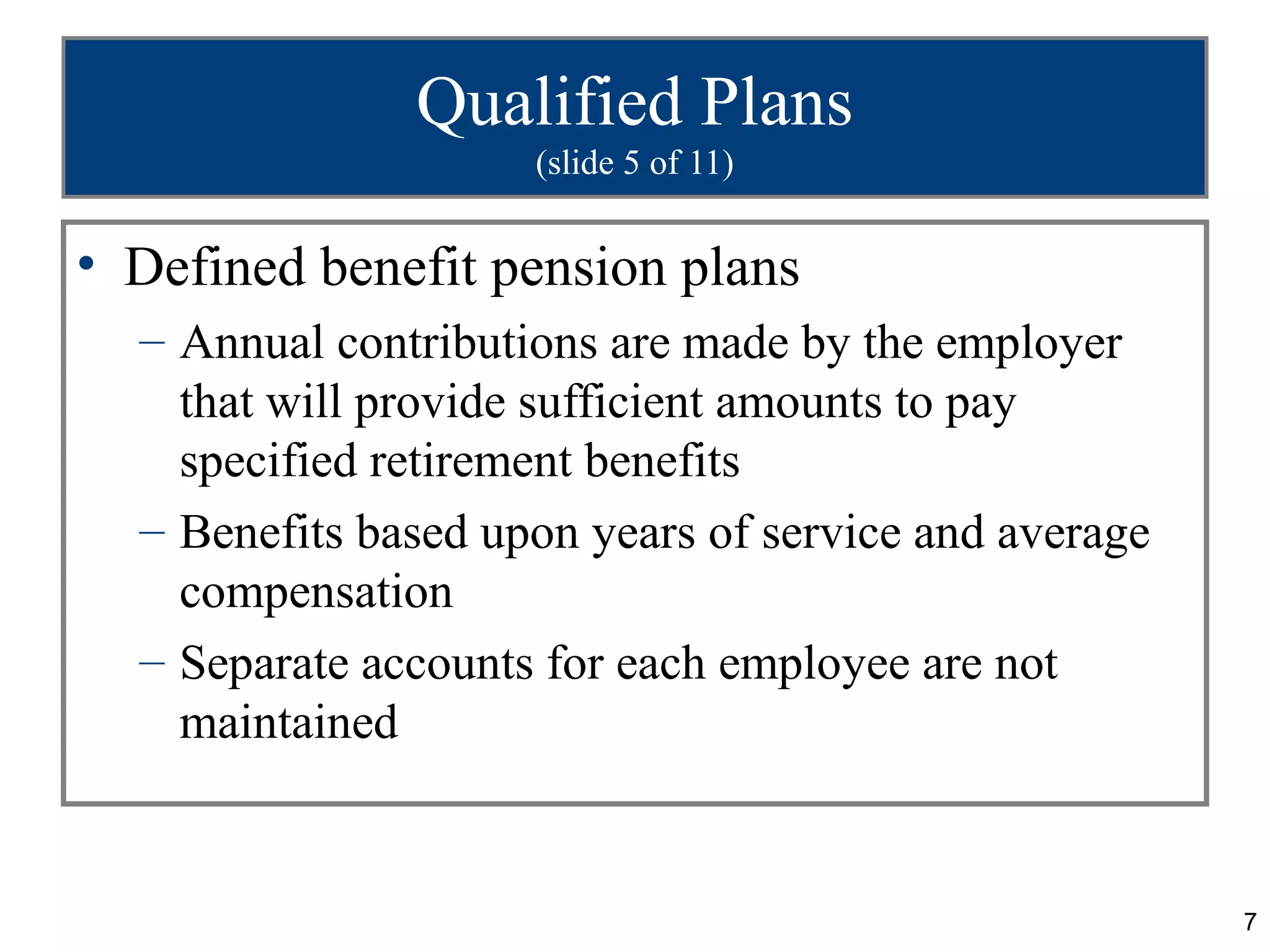 Qualified Plans
(slide 5 of 11)

• Defined benefit pension plans
– Annual contributions are made by the employer that will provide sufficient amounts to pay specified retirement benefits
– Benefits based upon years of service and average compensation
– Separate accounts for each employee are not maintained

7